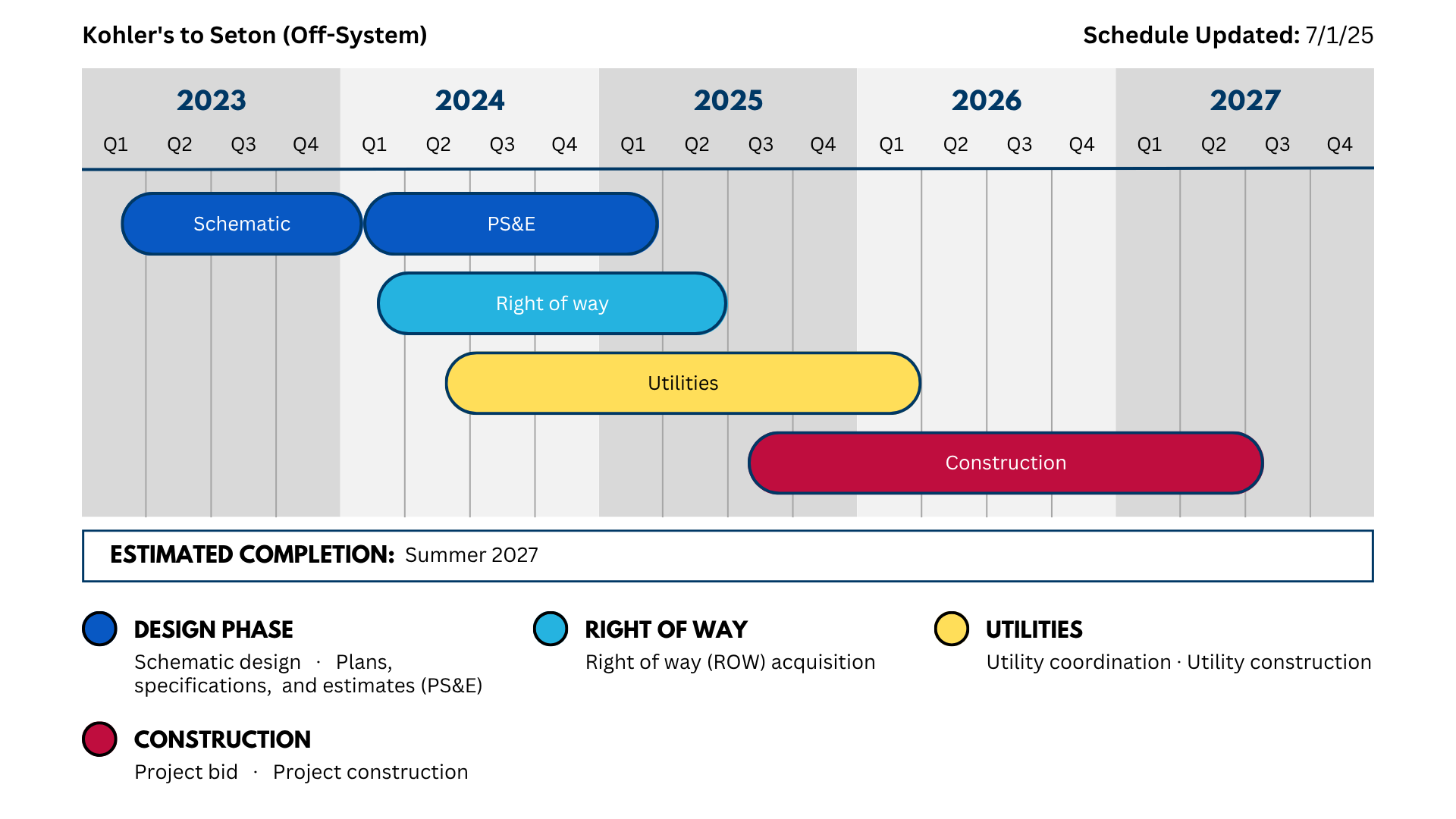 Kohler's to Seton (Off-System)

Schedule Updated: 7/1/25

2023
Q1 Q2 Q3 Q4

2024
Q1 Q2 Q3 Q4

2025
Q1 Q2 Q3 Q4

2026
Q1 Q2 Q3 Q4

2027
Q1 Q2 Q3 Q4

Schematic

PS&E

Right of way

Utilities

Construction

ESTIMATED COMPLETION: Summer 2027

DESIGN PHASE
Schematic design · Plans, specifications, and estimates (PS&E)

RIGHT OF WAY
Right of way (ROW) acquisition

UTILITIES
Utility coordination · Utility construction

CONSTRUCTION
Project bid · Project construction